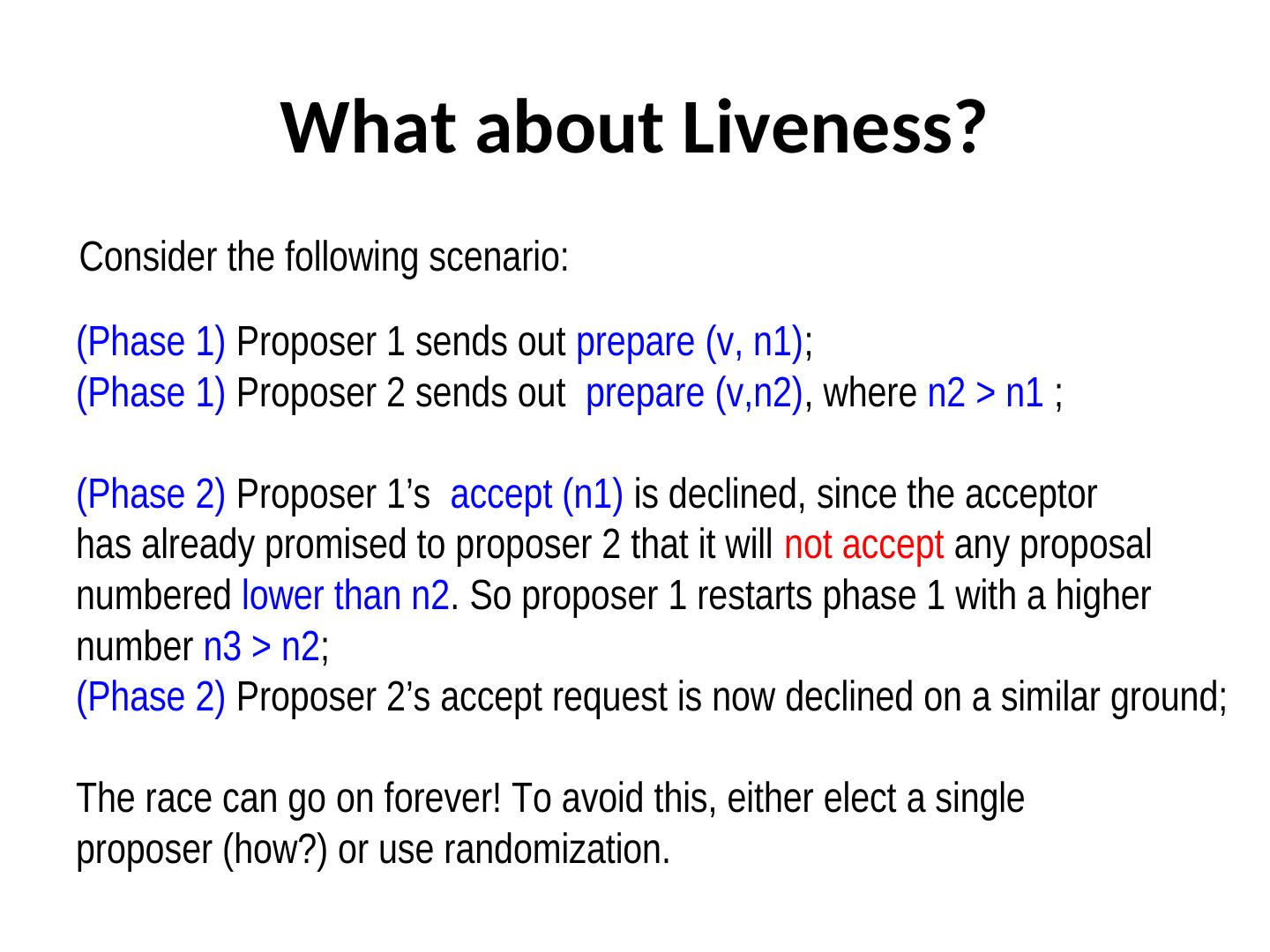 What about Liveness?

Consider the following scenario:

(Phase 1) Proposer 1 sends out prepare (v, n1);
(Phase 1) Proposer 2 sends out prepare (v,n2), where n2 > n1 ;

(Phase 2) Proposer 1’s accept (n1) is declined, since the acceptor has already promised to proposer 2 that it will not accept any proposal numbered lower than n2. So proposer 1 restarts phase 1 with a higher number n3 > n2;
(Phase 2) Proposer 2’s accept request is now declined on a similar ground;

The race can go on forever! To avoid this, either elect a single proposer (how?) or use randomization.